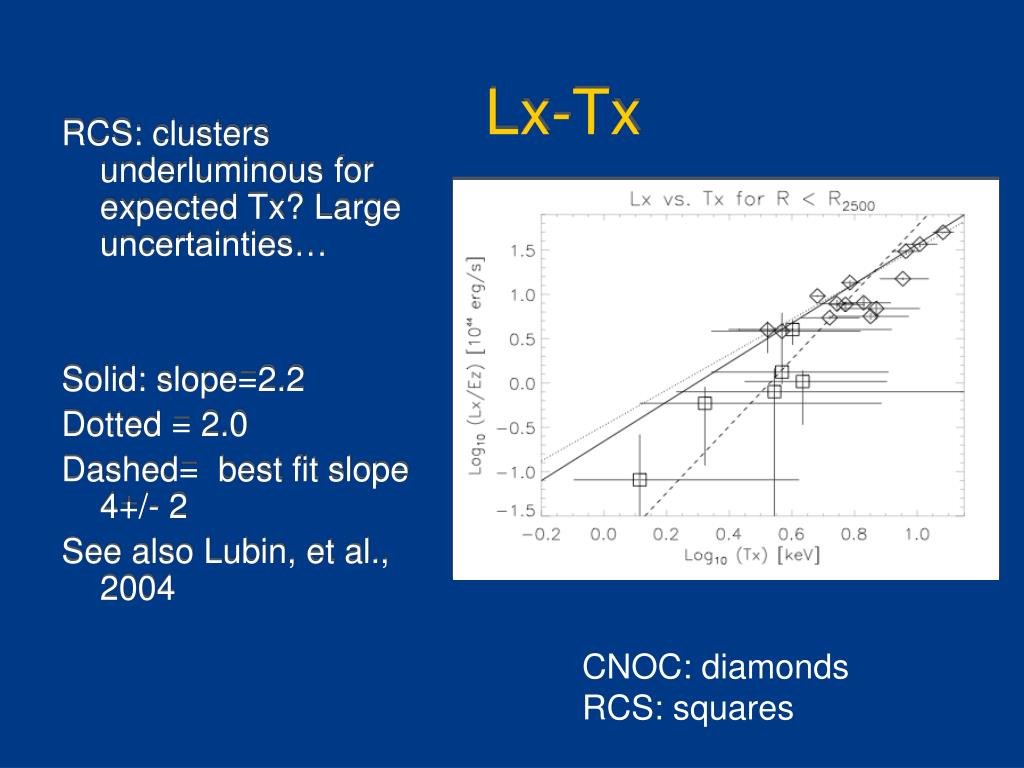 Lx-Tx

RCS: clusters underluminous for expected Tx? Large uncertainties…

Solid: slope=2.2

Dotted = 2.0

Dashed= best fit slope 4+/- 2

See also Lubin, et al., 2004

Lx vs. Tx for R < $R_{2500}$

$Log_{10}$ (Lx/Ez) [$10^{44}$ erg/s]

1.5
1.0
0.5
0.0
−0.5
−1.0
−1.5

−0.2 0.0 0.2 0.4 0.6 0.8 1.0

$Log_{10}$ (Tx) [keV]

CNOC: diamonds
RCS: squares